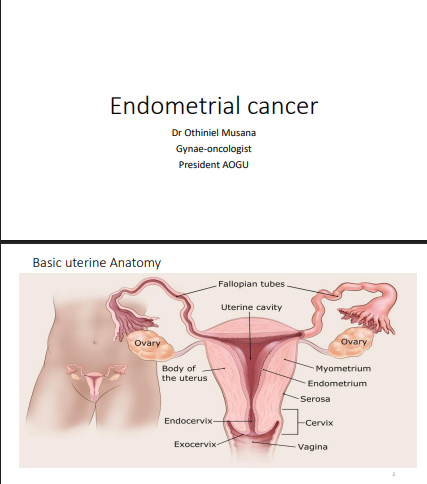 Endometrial cancer

Dr Othiniel Musana
Gynae-oncologist
President AOGU

Basic uterine Anatomy

Fallopian tubes
Uterine cavity
Ovary
Ovary
Body of the uterus
Myometrium
Endometrium
Serosa
Endocervix
Cervix
Exocervix
Vagina

2